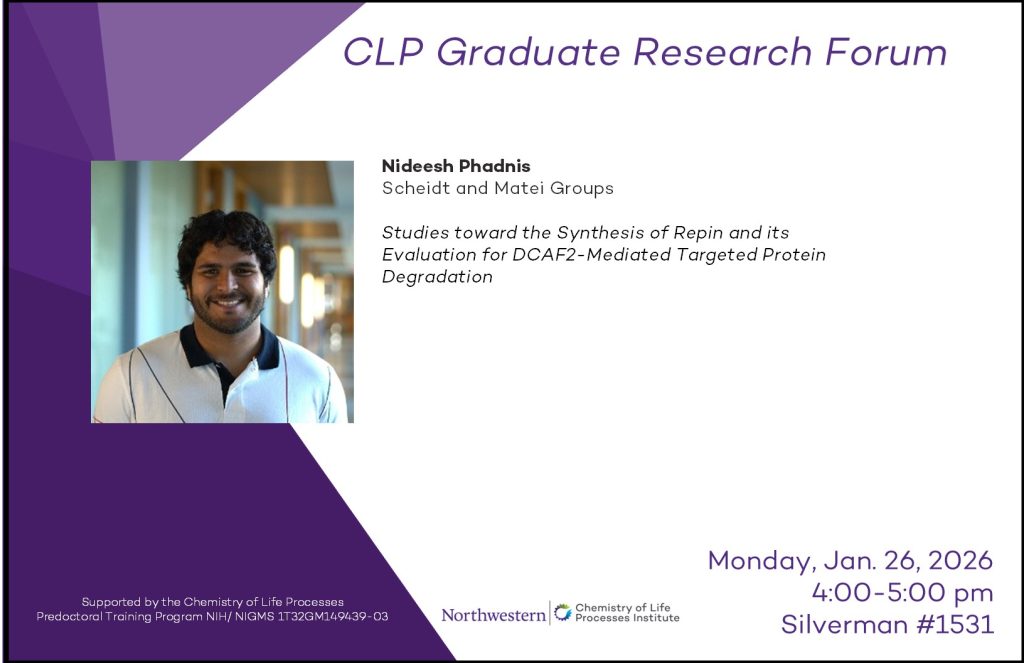 CLP Graduate Research Forum

Nideesh Phadnis
Scheidt and Matei Groups

Studies toward the Synthesis of Repin and its Evaluation for DCAF2-Mediated Targeted Protein Degradation

Supported by the Chemistry of Life Processes Predoctoral Training Program NIH/ NIGMS 1T32GM149439-03

Northwestern | Chemistry of Life Processes Institute

Monday, Jan. 26, 2026
4:00-5:00 pm
Silverman #1531